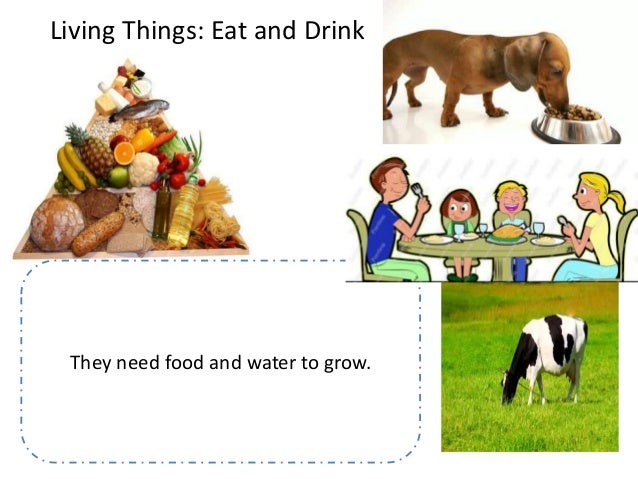 Living Things: Eat and Drink

They need food and water to grow.